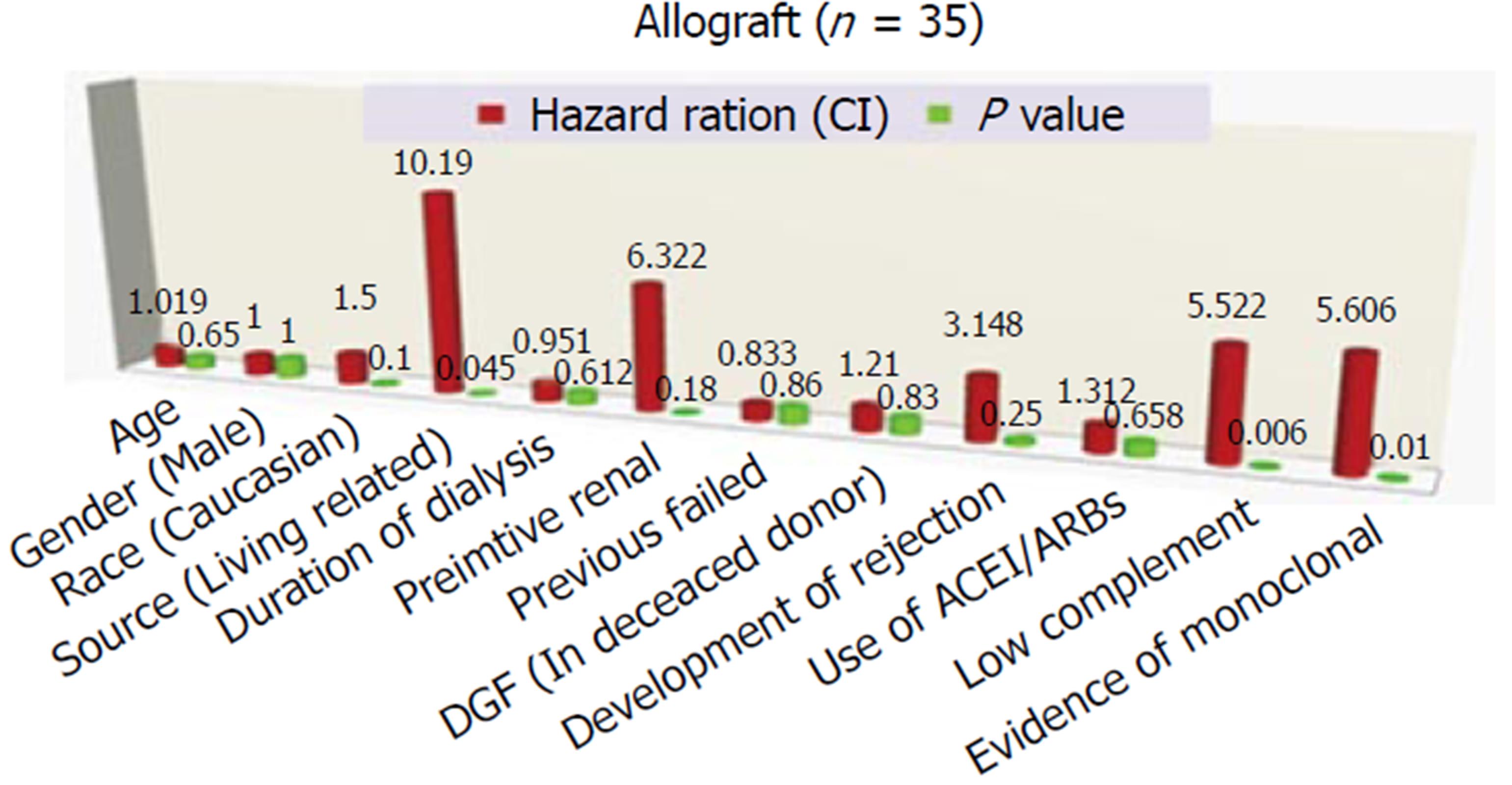 Allograft ($n$ = 35)

Hazard ration (CI)
$P$ value

1.019
0.65
1
1
1.5
0.1
10.19
0.045
0.951
0.612
6.322
0.18
0.833
0.86
1.21
0.83
3.148
0.25
1.312
0.658
5.522
0.006
5.606
0.01

Age
Gender (Male)
Race (Caucasian)
Source (Living related)
Duration of dialysis
Preimtive renal
Previous failed
DGF (In deceaced donor)
Development of rejection
Use of ACEI/ARBs
Low complement
Evidence of monoclonal